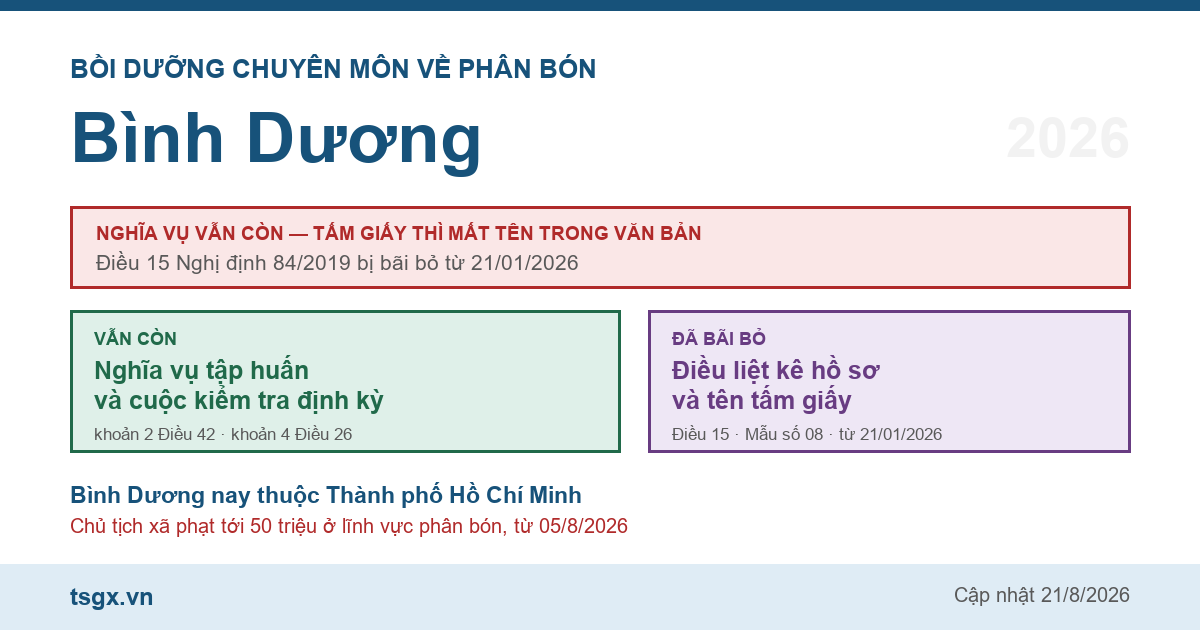 BỒI DƯỠNG CHUYÊN MÔN VỀ PHÂN BÓN

Bình Dương

2026

NGHĨA VỤ VẪN CÒN — TẤM GIẤY THÌ MẤT TÊN TRONG VĂN BẢN
Điều 15 Nghị định 84/2019 bị bãi bỏ từ 21/01/2026

VẪN CÒN
Nghĩa vụ tập huấn và cuộc kiểm tra định kỳ
khoản 2 Điều 42 · khoản 4 Điều 26

ĐÃ BÃI BỎ
Điều liệt kê hồ sơ và tên tấm giấy
Điều 15 · Mẫu số 08 · từ 21/01/2026

Bình Dương nay thuộc Thành phố Hồ Chí Minh
Chủ tịch xã phạt tới 50 triệu ở lĩnh vực phân bón, từ 05/8/2026

tsgx.vn

Cập nhật 21/8/2026